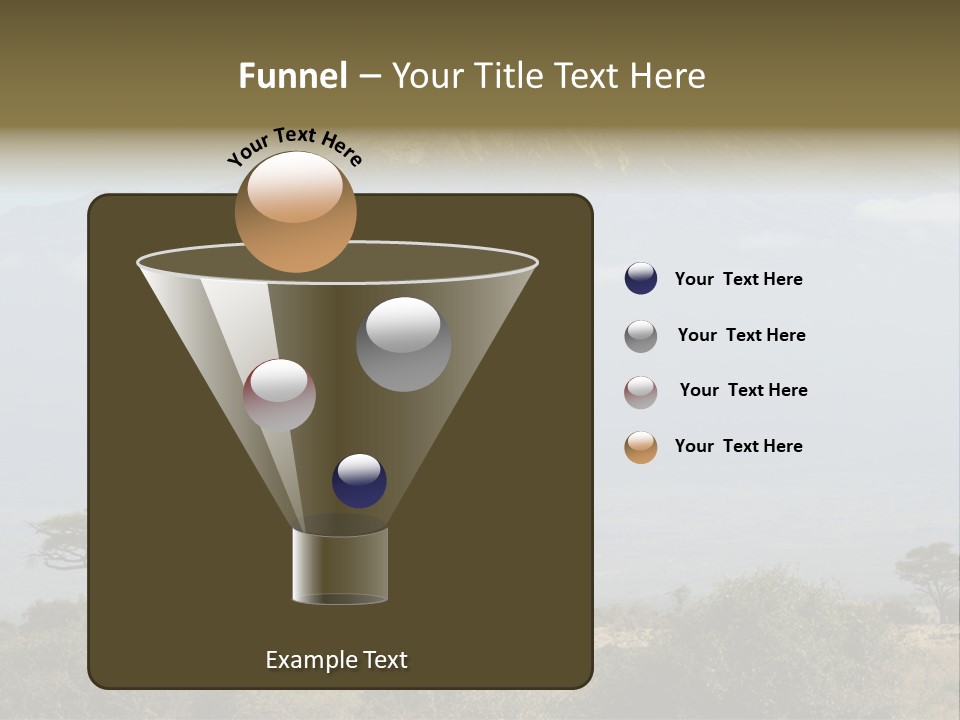 Funnel – Your Title Text Here

Your Text Here

Your Text Here

Your Text Here

Your Text Here

Your Text Here

Example Text